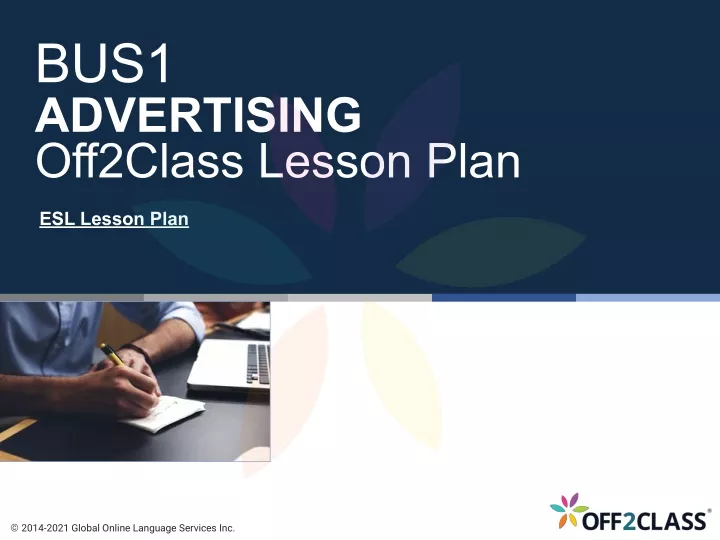 BUS1
ADVERTISING
Off2Class Lesson Plan

ESL Lesson Plan

© 2014-2021 Global Online Language Services Inc.

OFF2CLASS®